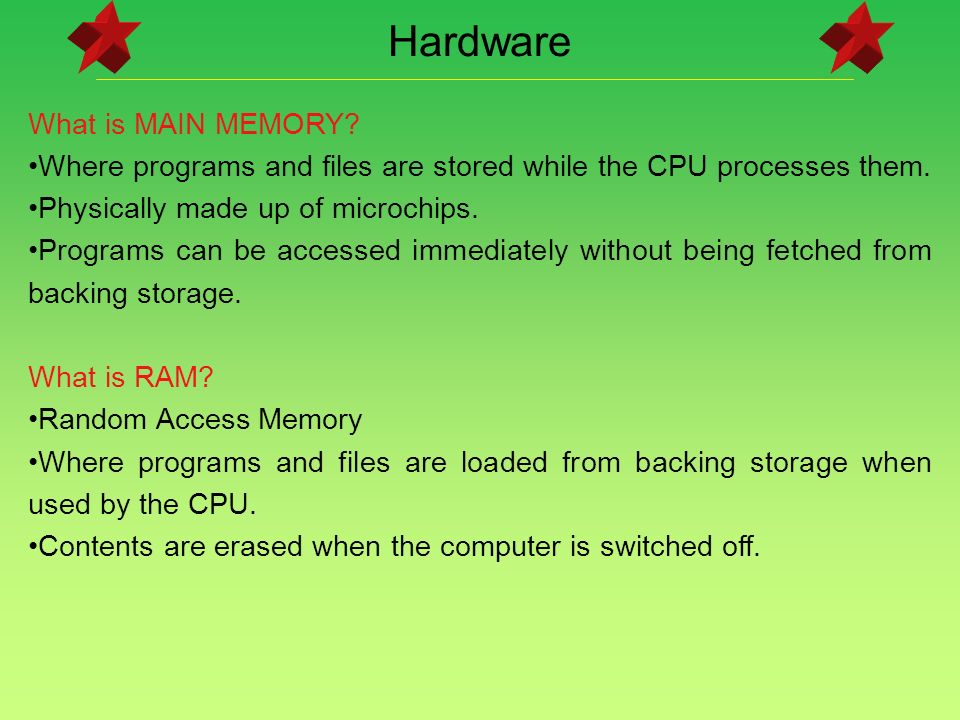 Hardware

What is MAIN MEMORY?
•Where programs and files are stored while the CPU processes them.
•Physically made up of microchips.
•Programs can be accessed immediately without being fetched from backing storage.

What is RAM?
•Random Access Memory
•Where programs and files are loaded from backing storage when used by the CPU.
•Contents are erased when the computer is switched off.